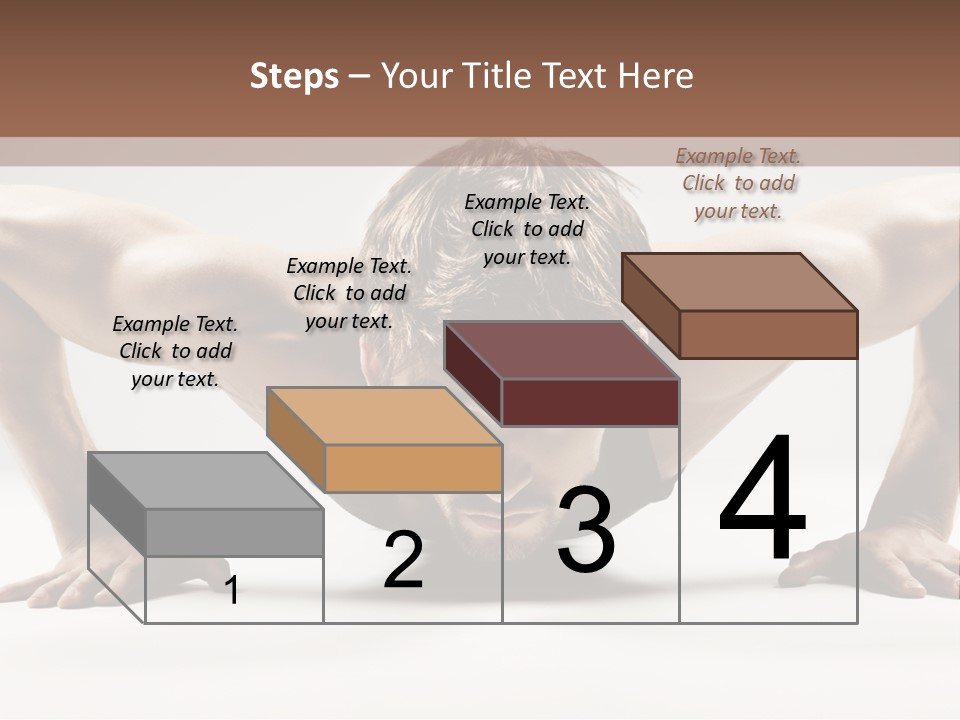 Steps – Your Title Text Here

Example Text. Click to add your text.

Example Text. Click to add your text.

Example Text. Click to add your text.

Example Text. Click to add your text.

1

2

3

4